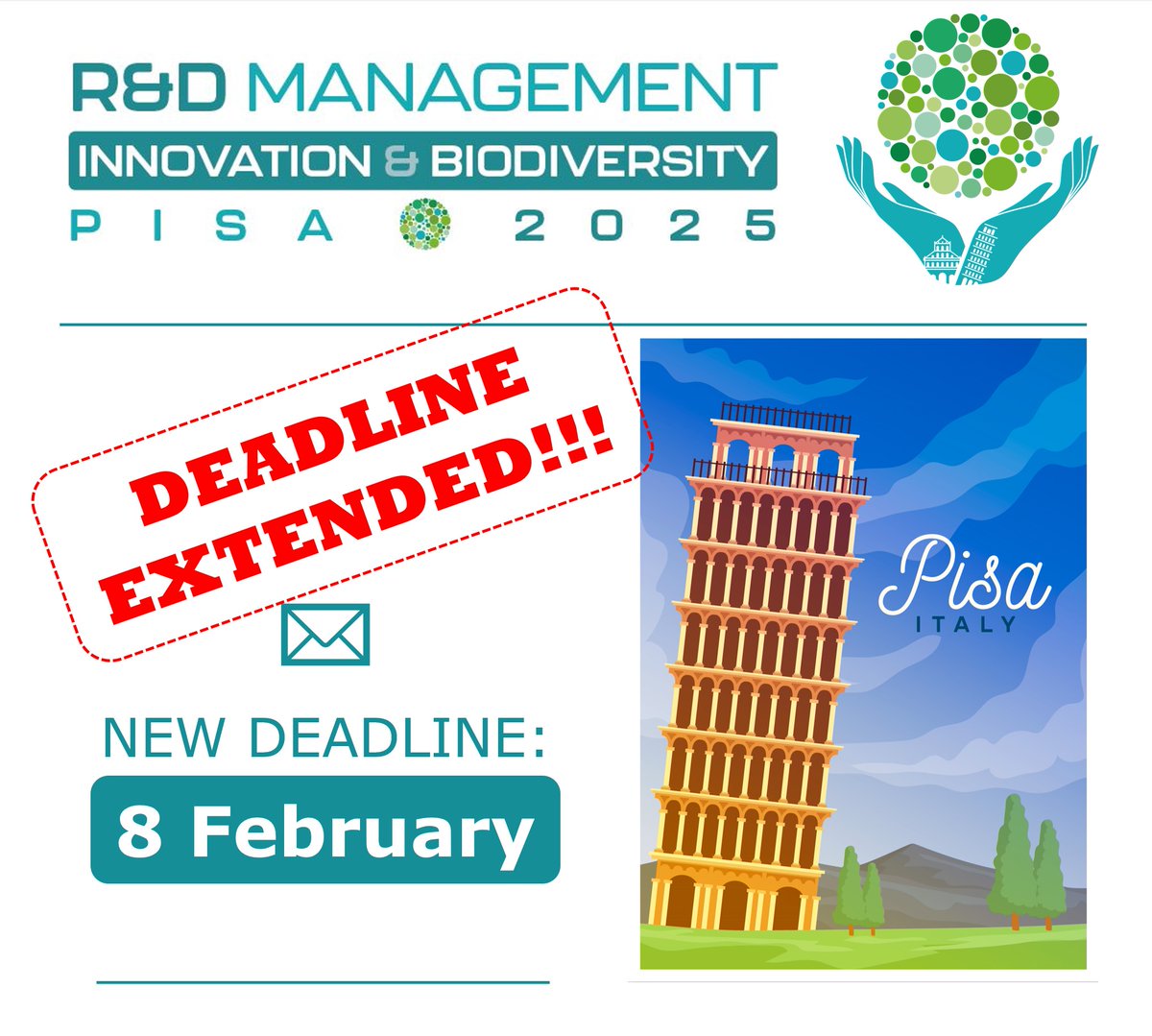 R&D MANAGEMENT
INNOVATION & BIODIVERSITY
PISA 2025

DEADLINE EXTENDED!!!

NEW DEADLINE:
8 February

Pisa
ITALY